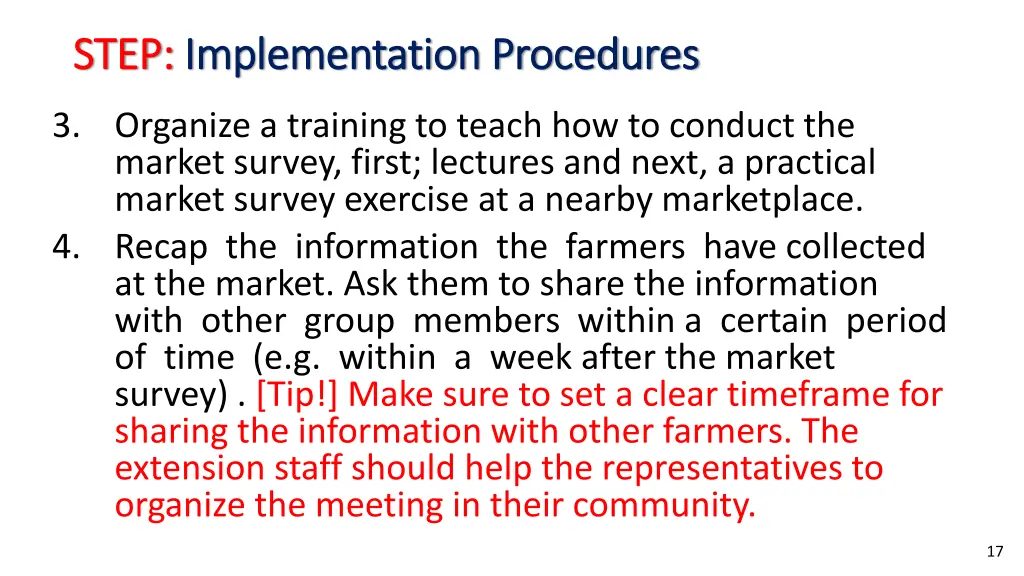 STEP: Implementation Procedures

3. Organize a training to teach how to conduct the market survey, first; lectures and next, a practical market survey exercise at a nearby marketplace.

4. Recap the information the farmers have collected at the market. Ask them to share the information with other group members within a certain period of time (e.g. within a week after the market survey) . [Tip!] Make sure to set a clear timeframe for sharing the information with other farmers. The extension staff should help the representatives to organize the meeting in their community.

17